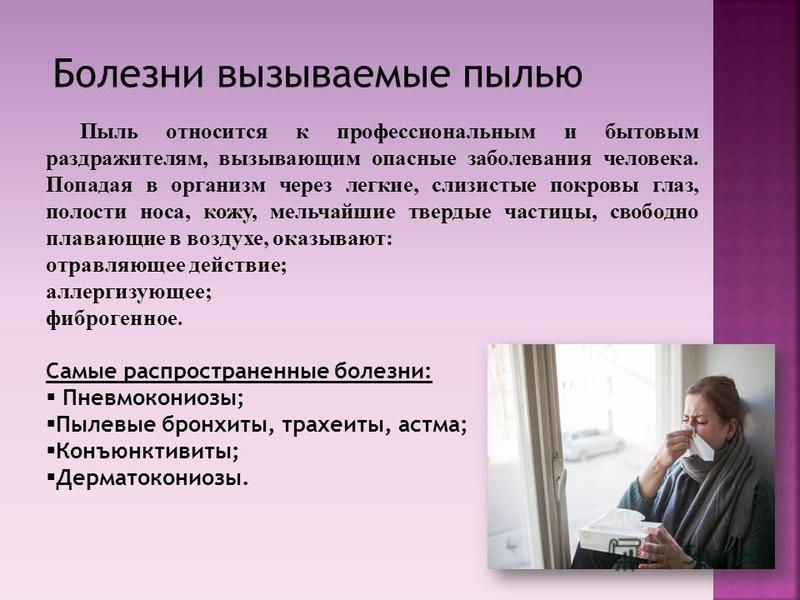 Болезни вызываемые пылью

Пыль относится к профессиональным и бытовым раздражителям, вызывающим опасные заболевания человека. Попадая в организм через легкие, слизистые покровы глаз, полости носа, кожу, мельчайшие твердые частицы, свободно плавающие в воздухе, оказывают:
отравляющее действие;
аллергизующее;
фиброгенное.

Самые распространенные болезни:
▪ Пневмокониозы;
▪Пылевые бронхиты, трахеиты, астма;
▪Конъюнктивиты;
▪Дерматокониозы.